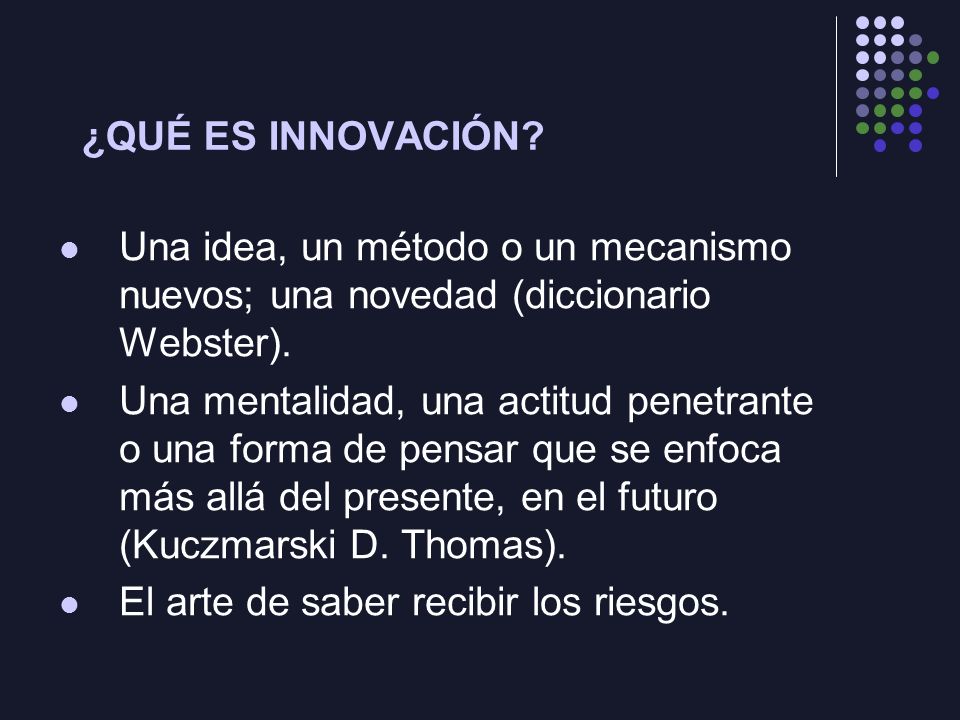 ¿QUÉ ES INNOVACIÓN?

- Una idea, un método o un mecanismo nuevos; una novedad (diccionario Webster).
- Una mentalidad, una actitud penetrante o una forma de pensar que se enfoca más allá del presente, en el futuro (Kuczmarski D. Thomas).
- El arte de saber recibir los riesgos.